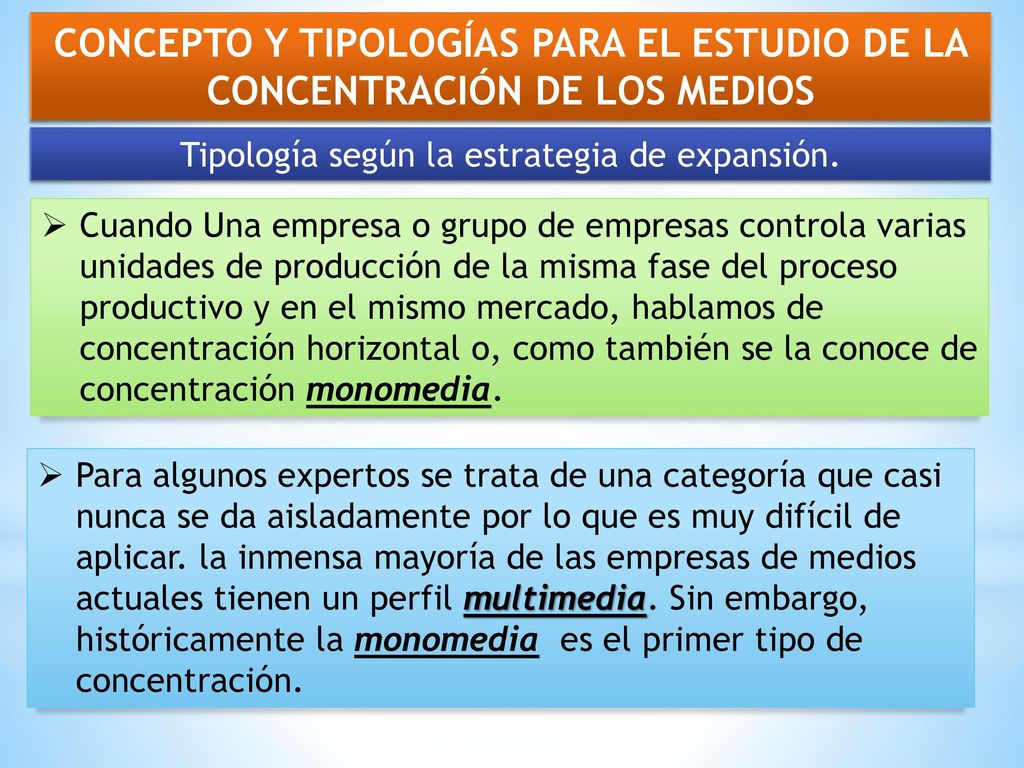 CONCEPTO Y TIPOLOGÍAS PARA EL ESTUDIO DE LA CONCENTRACIÓN DE LOS MEDIOS

Tipología según la estrategia de expansión.

➢ Cuando Una empresa o grupo de empresas controla varias unidades de producción de la misma fase del proceso productivo y en el mismo mercado, hablamos de concentración horizontal o, como también se la conoce de concentración monomedia.

➢ Para algunos expertos se trata de una categoría que casi nunca se da aisladamente por lo que es muy difícil de aplicar. la inmensa mayoría de las empresas de medios actuales tienen un perfil multimedia. Sin embargo, históricamente la monomedia es el primer tipo de concentración.